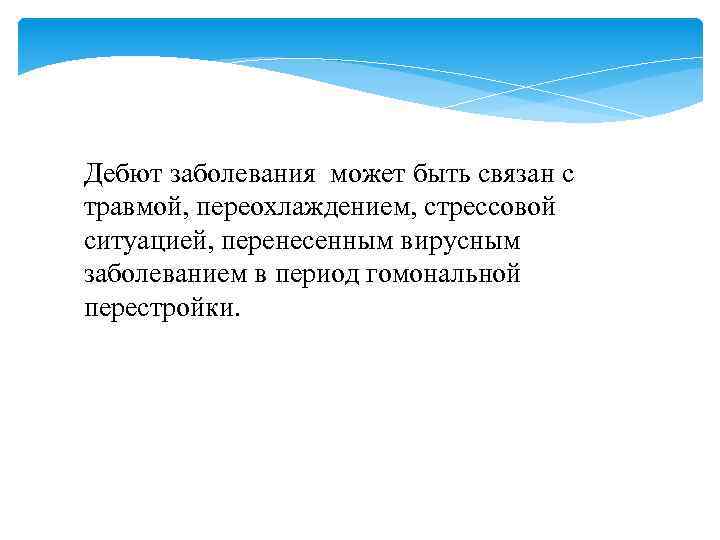 Дебют заболевания  может быть связан с травмой, переохлаждением, стрессовой ситуацией, перенесенным вирусным заболеванием в период гомональной перестройки.